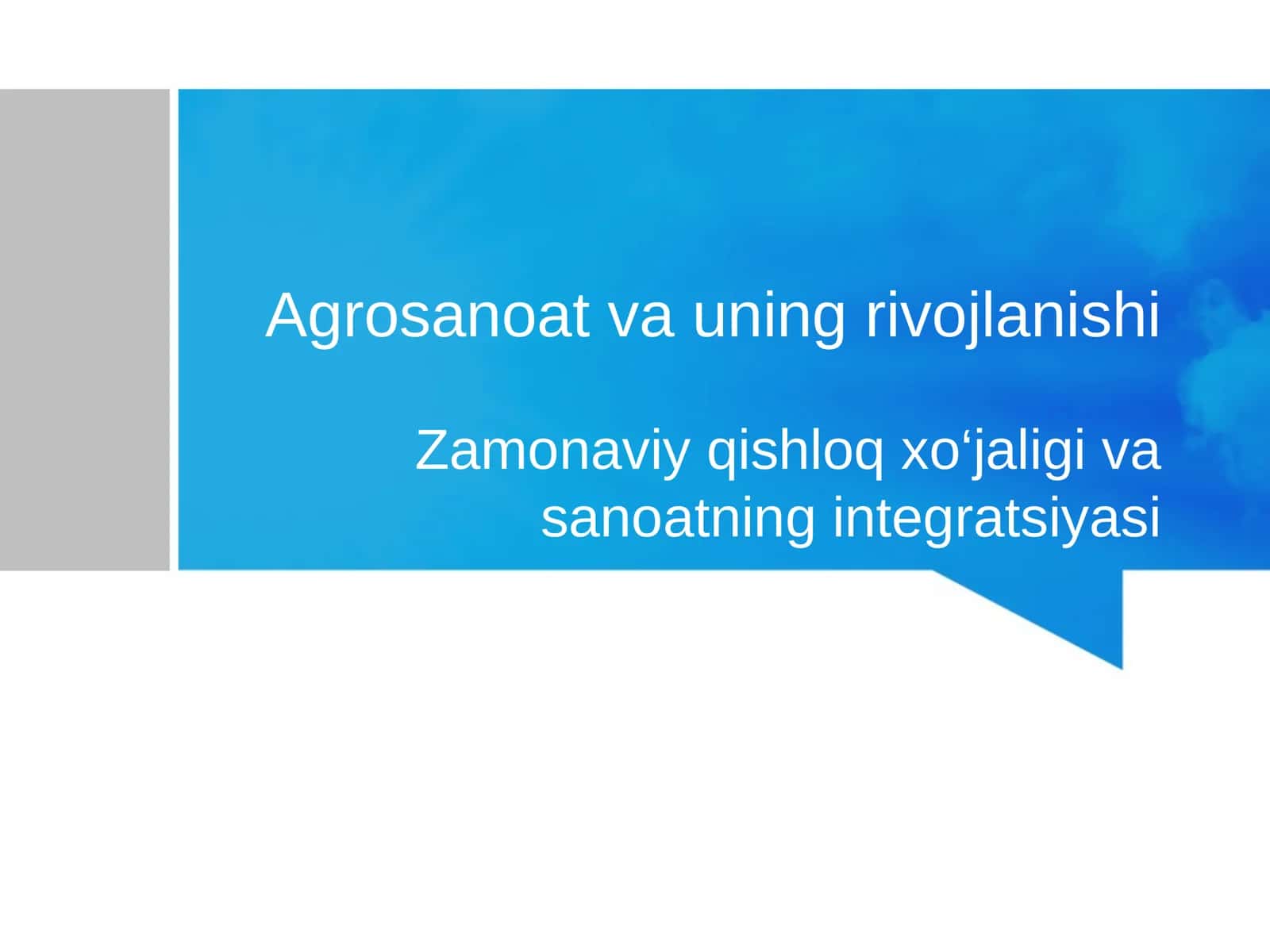 Agrosanoat va uning rivojlanishi

Zamonaviy qishloq xo‘jaligi va sanoatning integratsiyasi